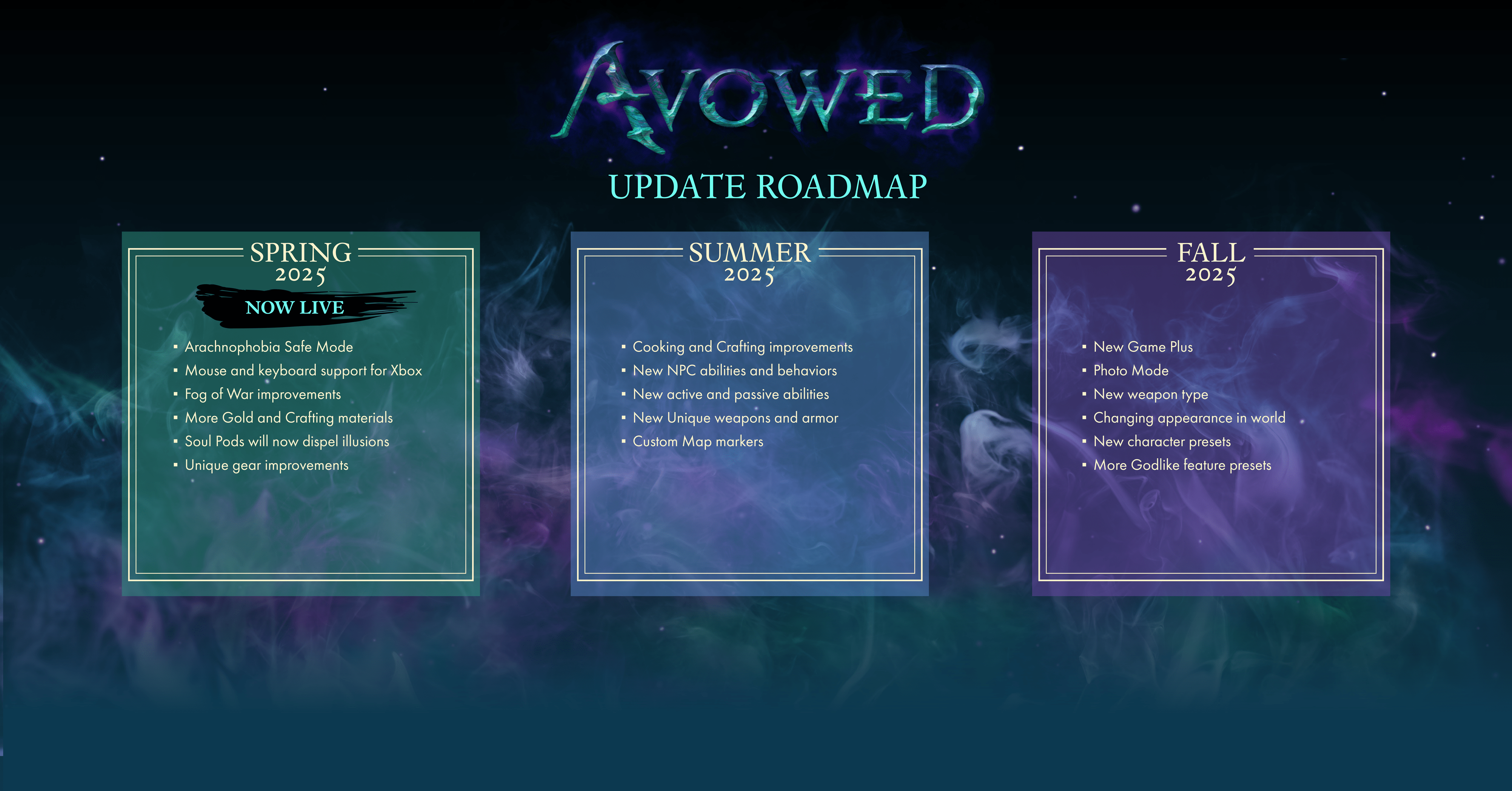 AVOWED

UPDATE ROADMAP

SPRING
2025

NOW LIVE

- Arachnophobia Safe Mode
- Mouse and keyboard support for Xbox
- Fog of War improvements
- More Gold and Crafting materials
- Soul Pods will now dispel illusions
- Unique gear improvements

SUMMER
2025

- Cooking and Crafting improvements
- New NPC abilities and behaviors
- New active and passive abilities
- New Unique weapons and armor
- Custom Map markers

FALL
2025

- New Game Plus
- Photo Mode
- New weapon type
- Changing appearance in world
- New character presets
- More Godlike feature presets